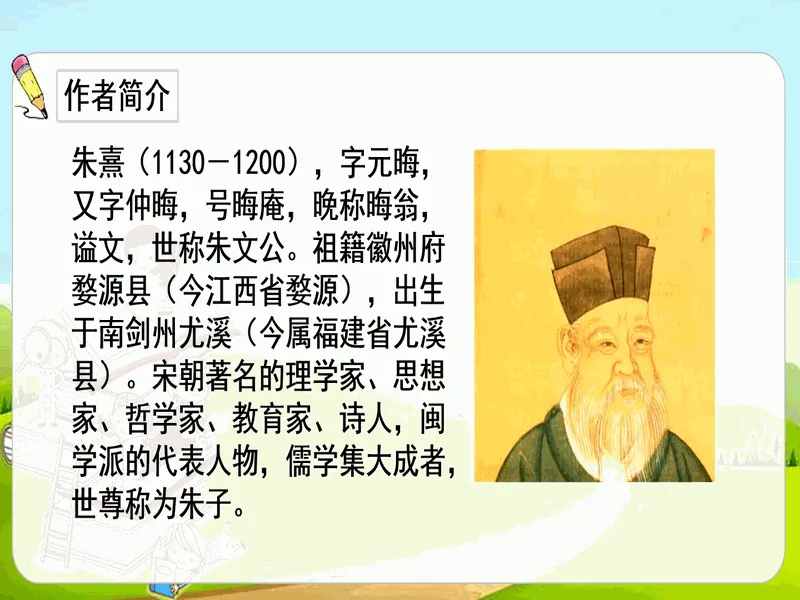 作者简介

朱熹（1130－1200），字元晦，又字仲晦，号晦庵，晚称晦翁，谥文，世称朱文公。祖籍徽州府婺源县（今江西省婺源），出生于南剑州尤溪（今属福建省尤溪县）。宋朝著名的理学家、思想家、哲学家、教育家、诗人，闽学派的代表人物，儒学集大成者，世尊称为朱子。